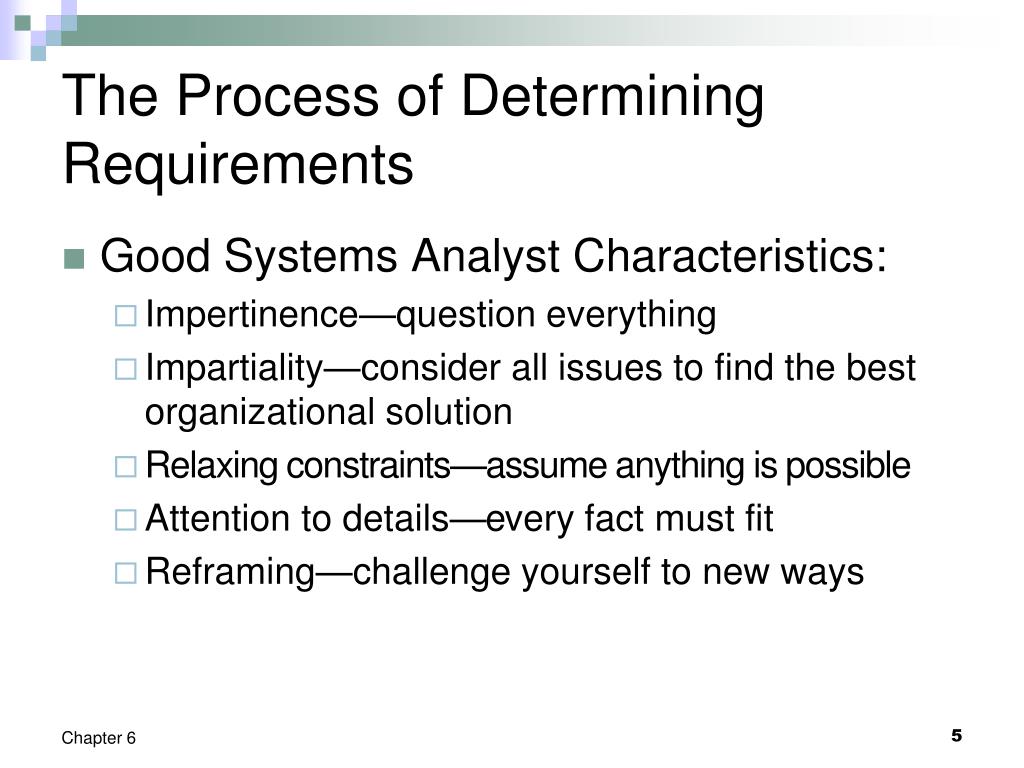 The Process of Determining Requirements

Good Systems Analyst Characteristics:

Impertinence—question everything

Impartiality—consider all issues to find the best organizational solution

Relaxing constraints—assume anything is possible

Attention to details—every fact must fit

Reframing—challenge yourself to new ways

Chapter 6

5